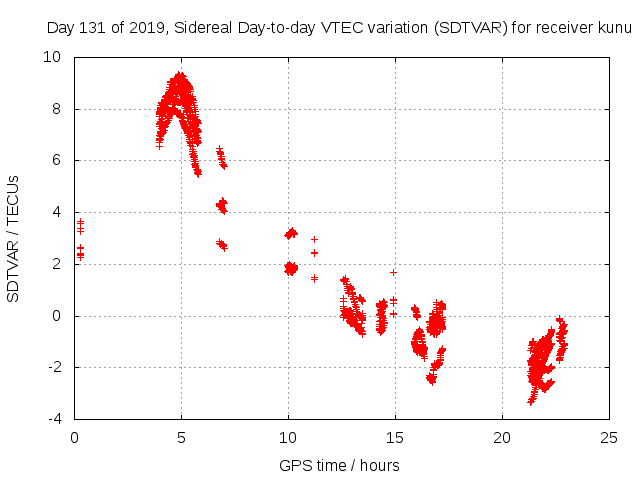 Day 131 of 2019, Sidereal Day-to-day VTEC variation (SDTVAR) for receiver kunu

SDTVAR / TECUs

10
8
6
4
2
0
-2
-4

0
5
10
15
20
25

GPS time / hours